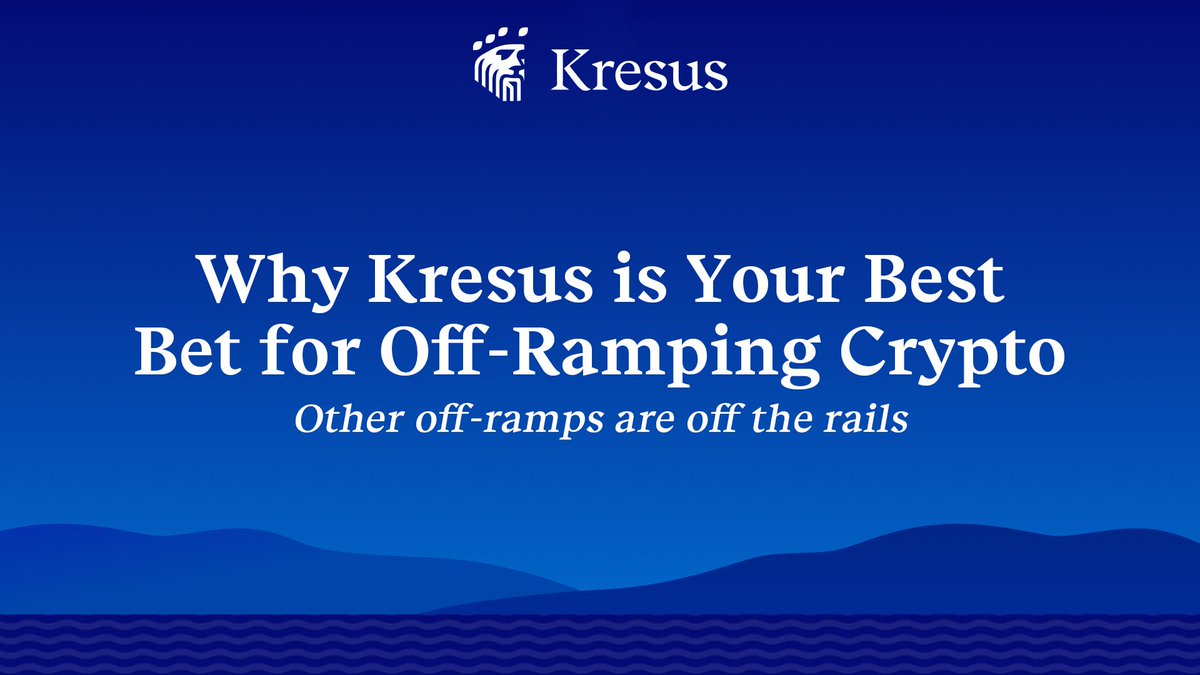 Kresus

Why Kresus is Your Best Bet for Off-Ramping Crypto

Other off-ramps are off the rails